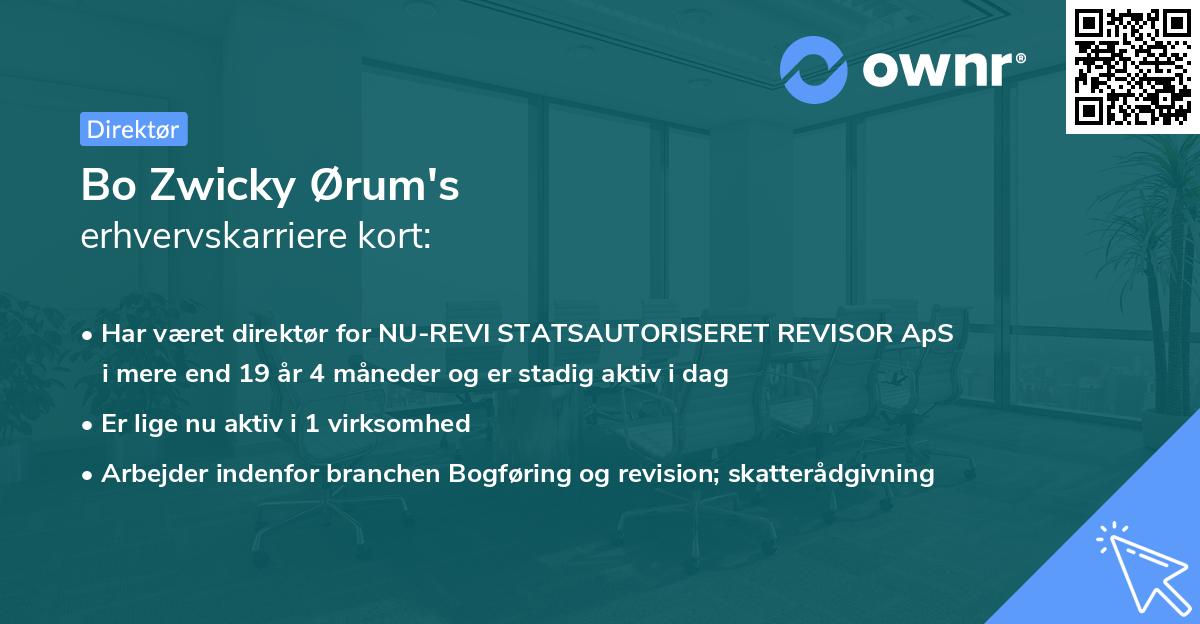 ownr®

Direktør

Bo Zwicky Ørum's
erhvervskarriere kort:

• Har været direktør for NU-REVI STATSAUTORISERET REVISOR ApS i mere end 19 år 4 måneder og er stadig aktiv i dag
• Er lige nu aktiv i 1 virksomhed
• Arbejder indenfor branchen Bogføring og revision; skatterådgivning